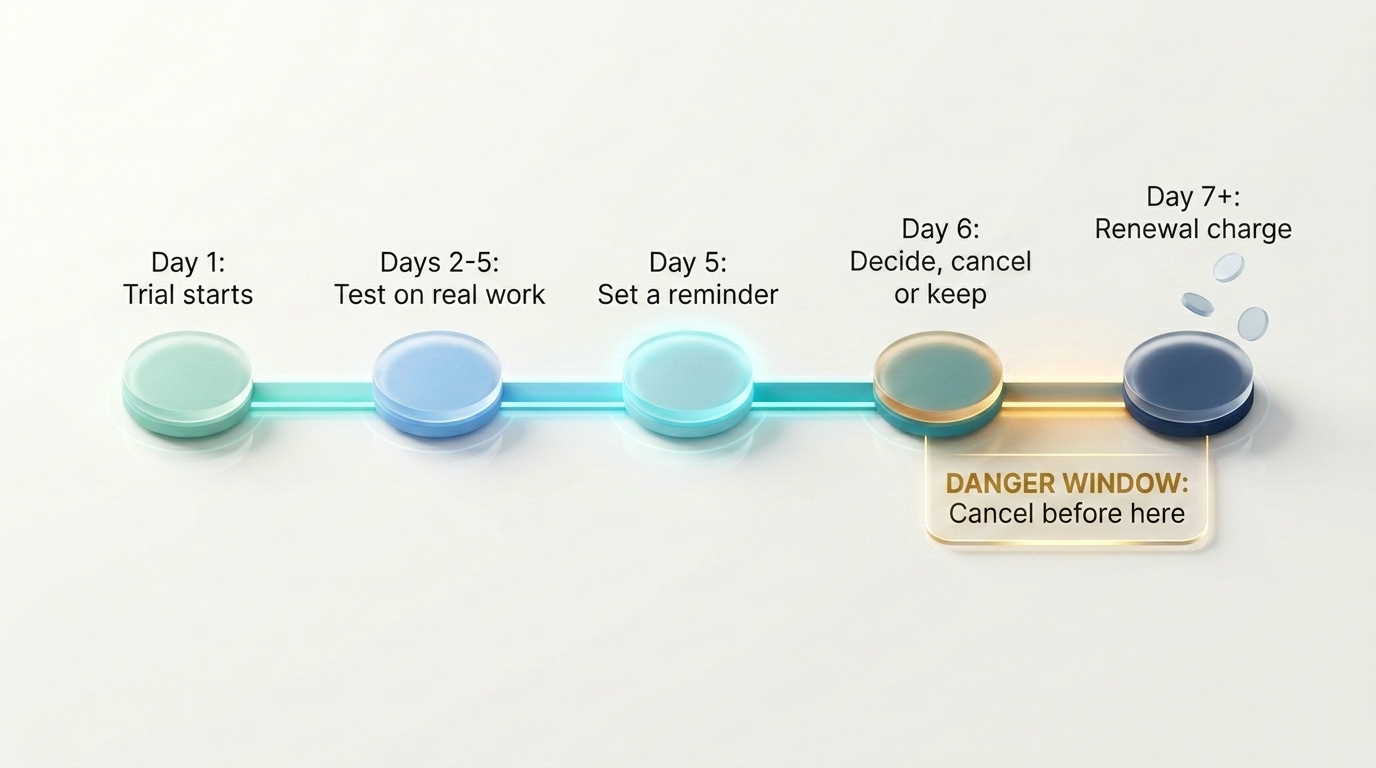 Day 1:
Trial starts

Days 2-5:
Test on real work

Day 5:
Set a reminder

Day 6:
Decide, cancel or keep

Day 7+:
Renewal charge

DANGER WINDOW:
Cancel before here